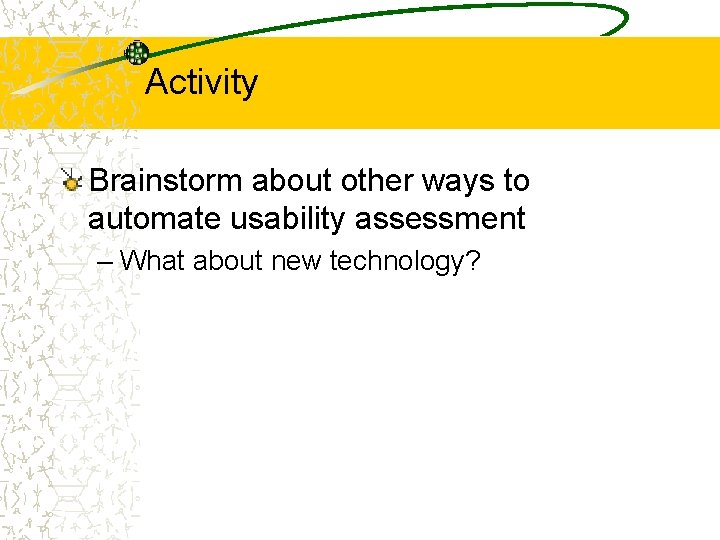 Activity

Brainstorm about other ways to automate usability assessment

– What about new technology?